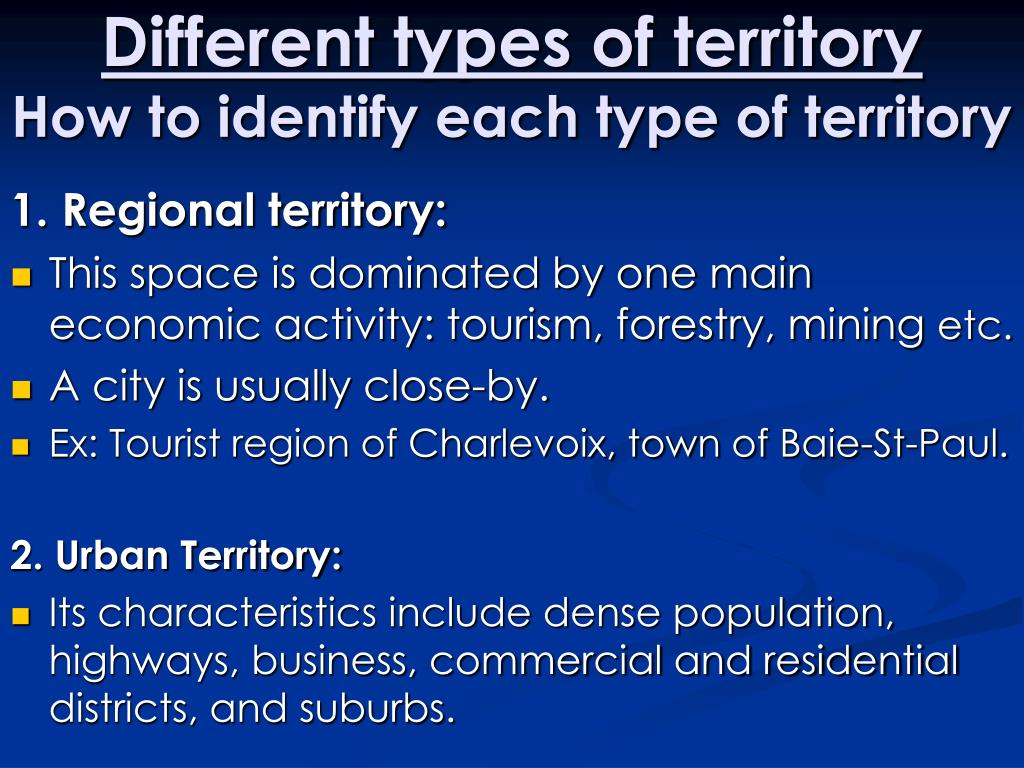 Different types of territory
How to identify each type of territory

1. Regional territory:

This space is dominated by one main economic activity: tourism, forestry, mining etc.

A city is usually close-by.

Ex: Tourist region of Charlevoix, town of Baie-St-Paul.

2. Urban Territory:

Its characteristics include dense population, highways, business, commercial and residential districts, and suburbs.